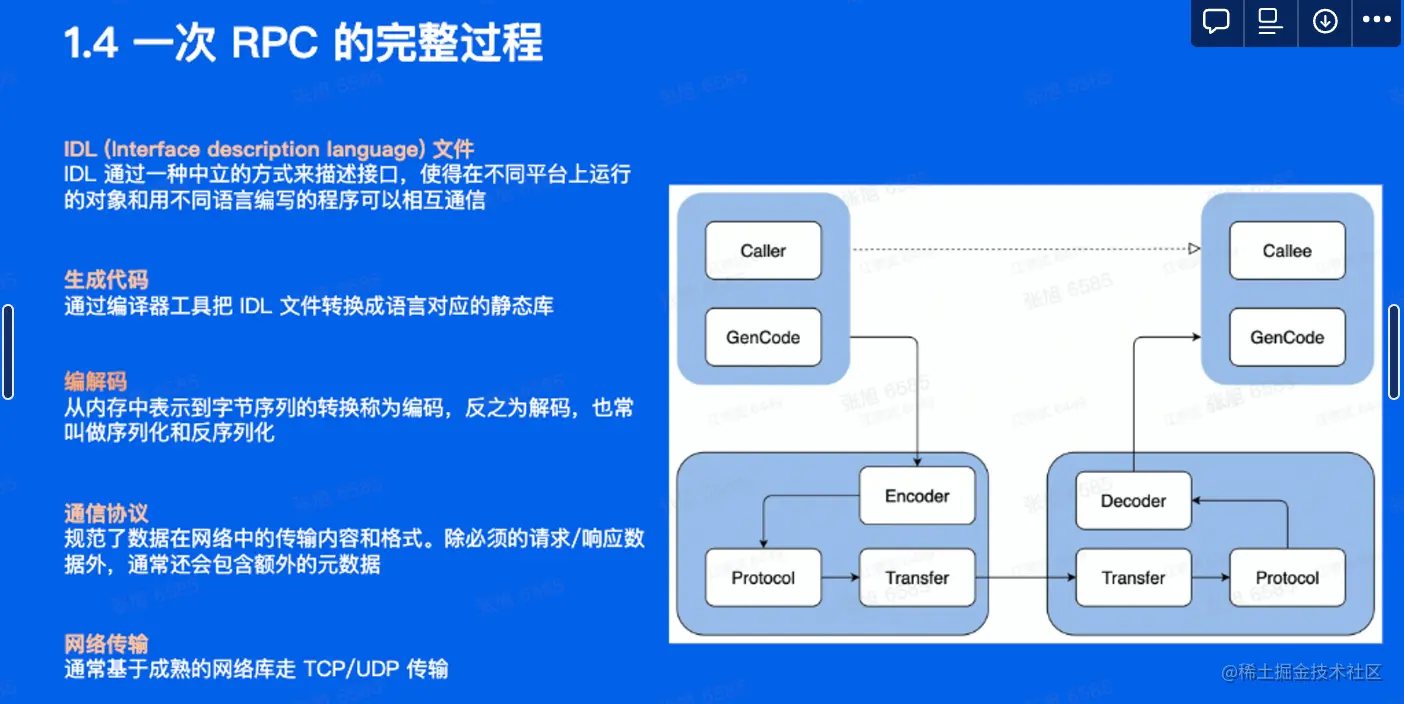 1.4 一次 RPC 的完整过程

IDL (Interface description language) 文件
IDL 通过一种中立的方式来描述接口，使得在不同平台上运行的对象和用不同语言编写的程序可以相互通信

生成代码
通过编译器工具把 IDL 文件转换成语言对应的静态库

编解码
从内存中表示到字节序列的转换称为编码，反之为解码，也常叫做序列化和反序列化

通信协议
规范了数据在网络中的传输内容和格式。除必须的请求/响应数据外，通常还会包含额外的元数据

网络传输
通常基于成熟的网络库走 TCP/UDP 传输

Caller

GenCode

Callee

GenCode

Encoder

Protocol

Transfer

Decoder

Transfer

Protocol

张旭 6585

@稀土掘金技术社区